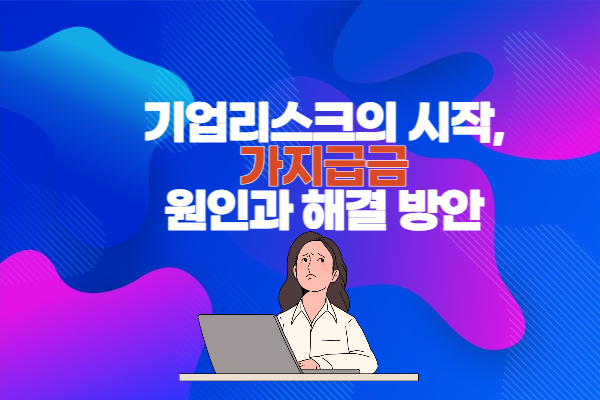 기업리스크의 시작,
가지급금
원인과 해결 방안